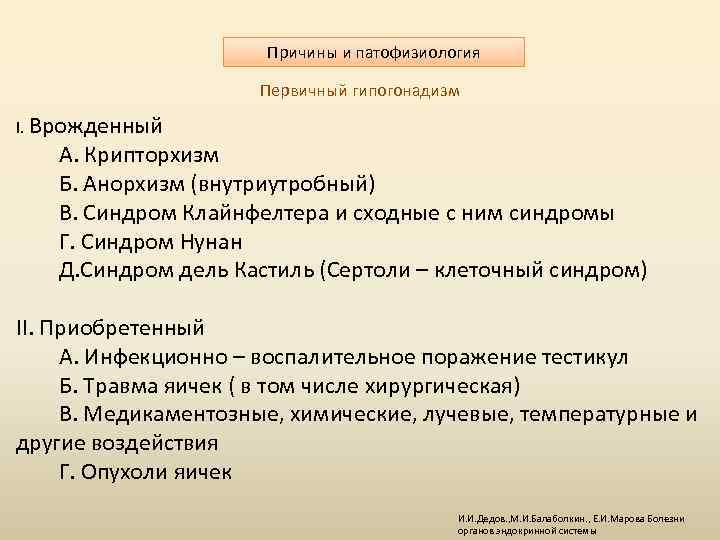 Причины и патофизиология

Первичный гипогонадизм

I. Врожденный
А. Крипторхизм
Б. Анорхизм (внутриутробный)
В. Синдром Клайнфелтера и сходные с ним синдромы
Г. Синдром Нунан
Д.Синдром дель Кастиль (Сертоли – клеточный синдром)

II. Приобретенный
А. Инфекционно – воспалительное поражение тестикул
Б. Травма яичек ( в том числе хирургическая)
В. Медикаментозные, химические, лучевые, температурные и другие воздействия
Г. Опухоли яичек

И.И.Дедов.,М.И.Балаболкин., Е.И.Марова Болезни органов эндокринной системы